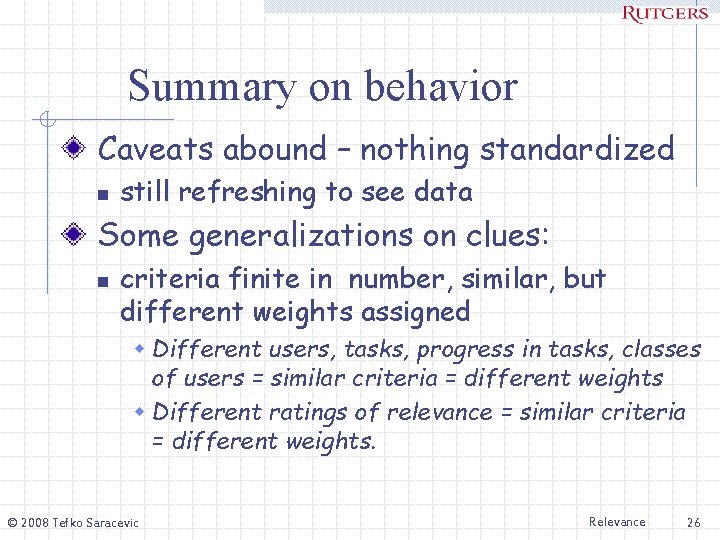 RUTGERS

Summary on behavior

Caveats abound – nothing standardized

still refreshing to see data

Some generalizations on clues:

criteria finite in number, similar, but different weights assigned

Different users, tasks, progress in tasks, classes of users = similar criteria = different weights

Different ratings of relevance = similar criteria = different weights.

© 2008 Tefko Saracevic

Relevance

26